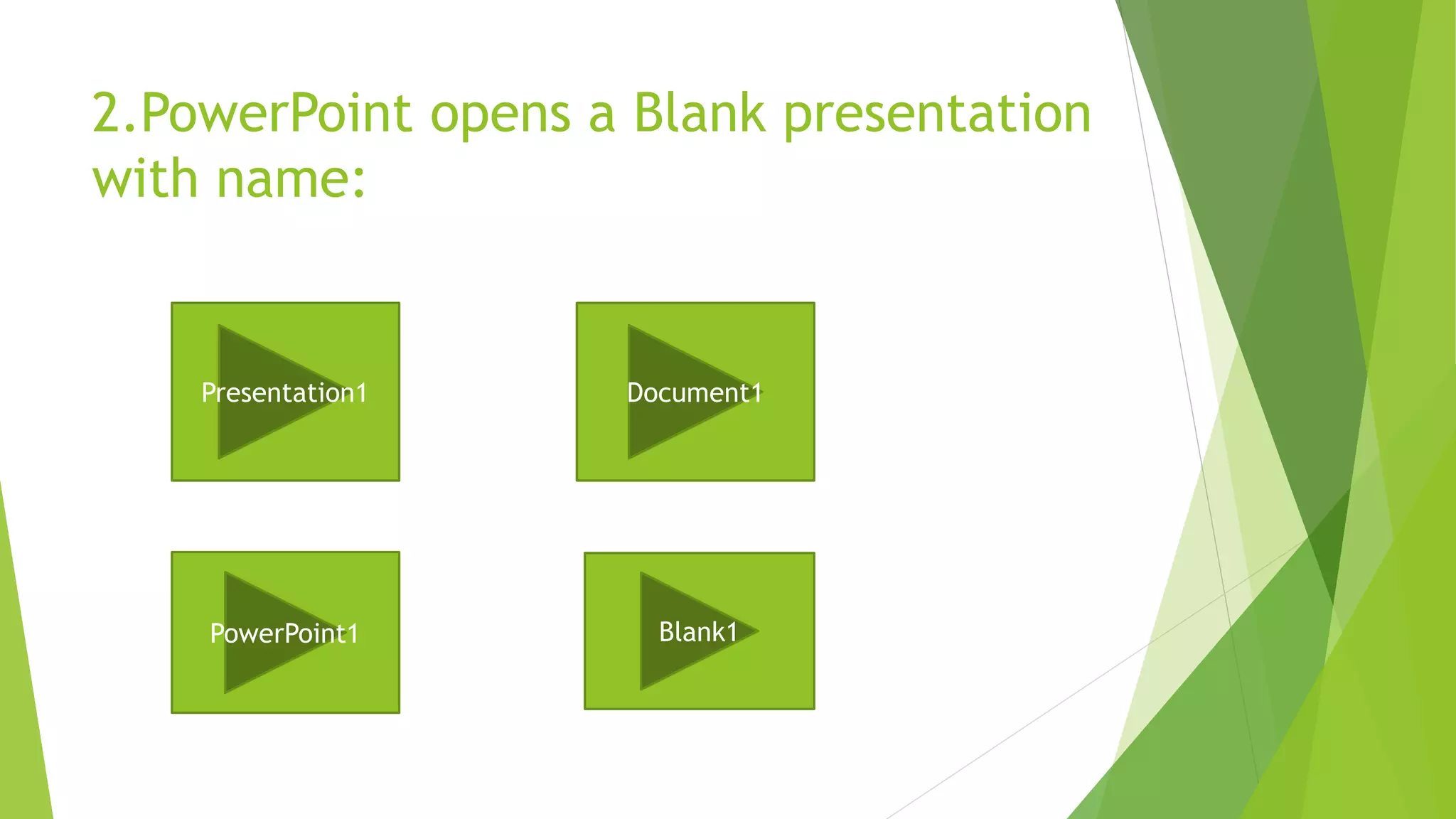 2.PowerPoint opens a Blank presentation with name:

Presentation1

Document1

PowerPoint1

Blank1